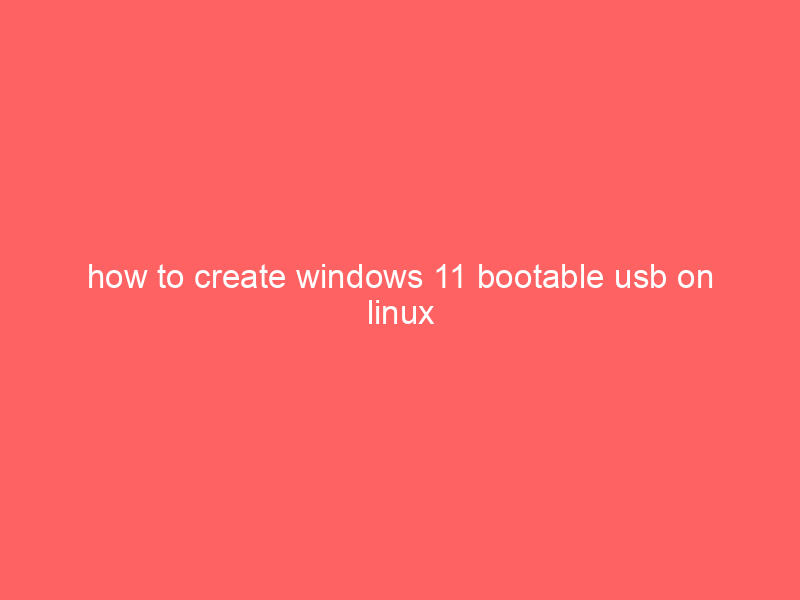 how to create windows 11 bootable usb on linux